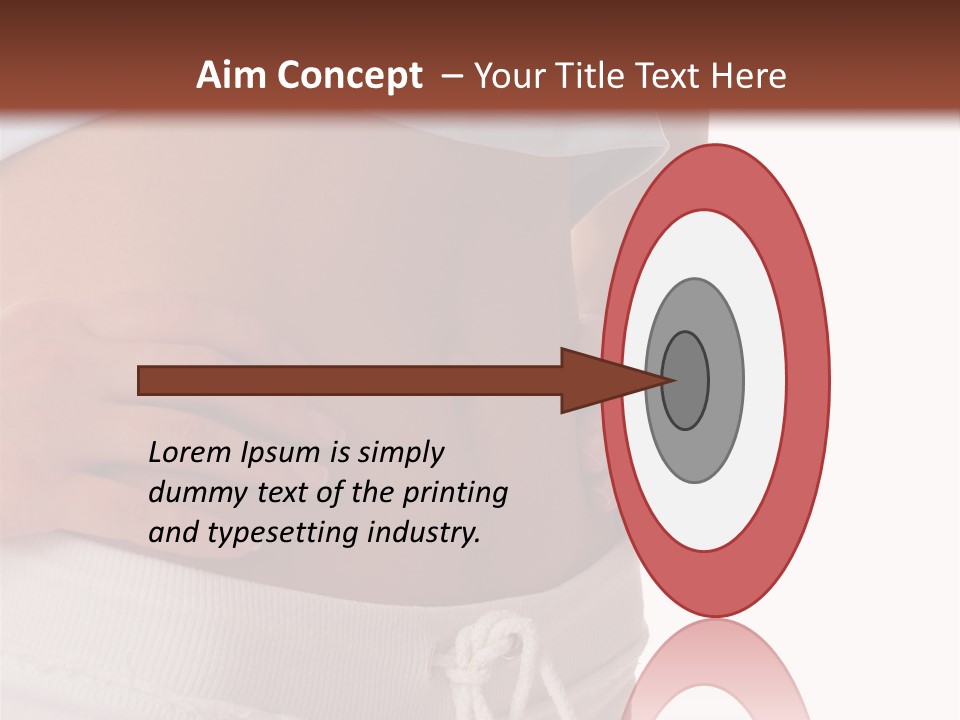 Aim Concept – Your Title Text Here

Lorem Ipsum is simply dummy text of the printing and typesetting industry.